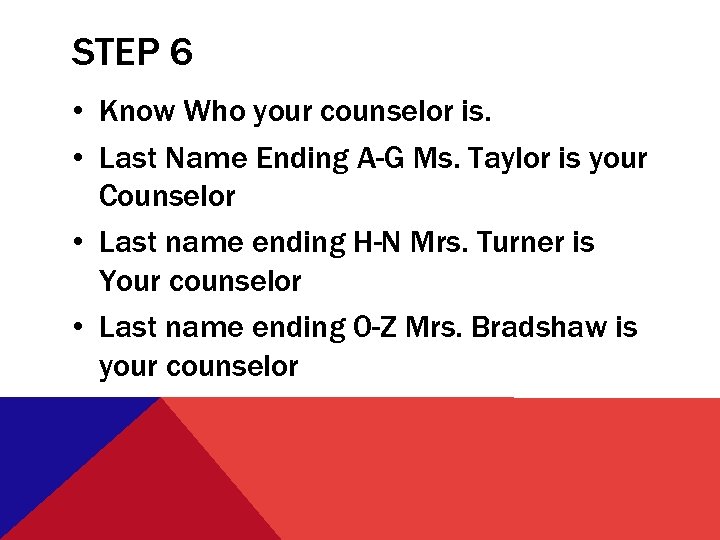 STEP 6

• Know Who your counselor is.
• Last Name Ending A-G Ms. Taylor is your Counselor
• Last name ending H-N Mrs. Turner is Your counselor
• Last name ending O-Z Mrs. Bradshaw is your counselor